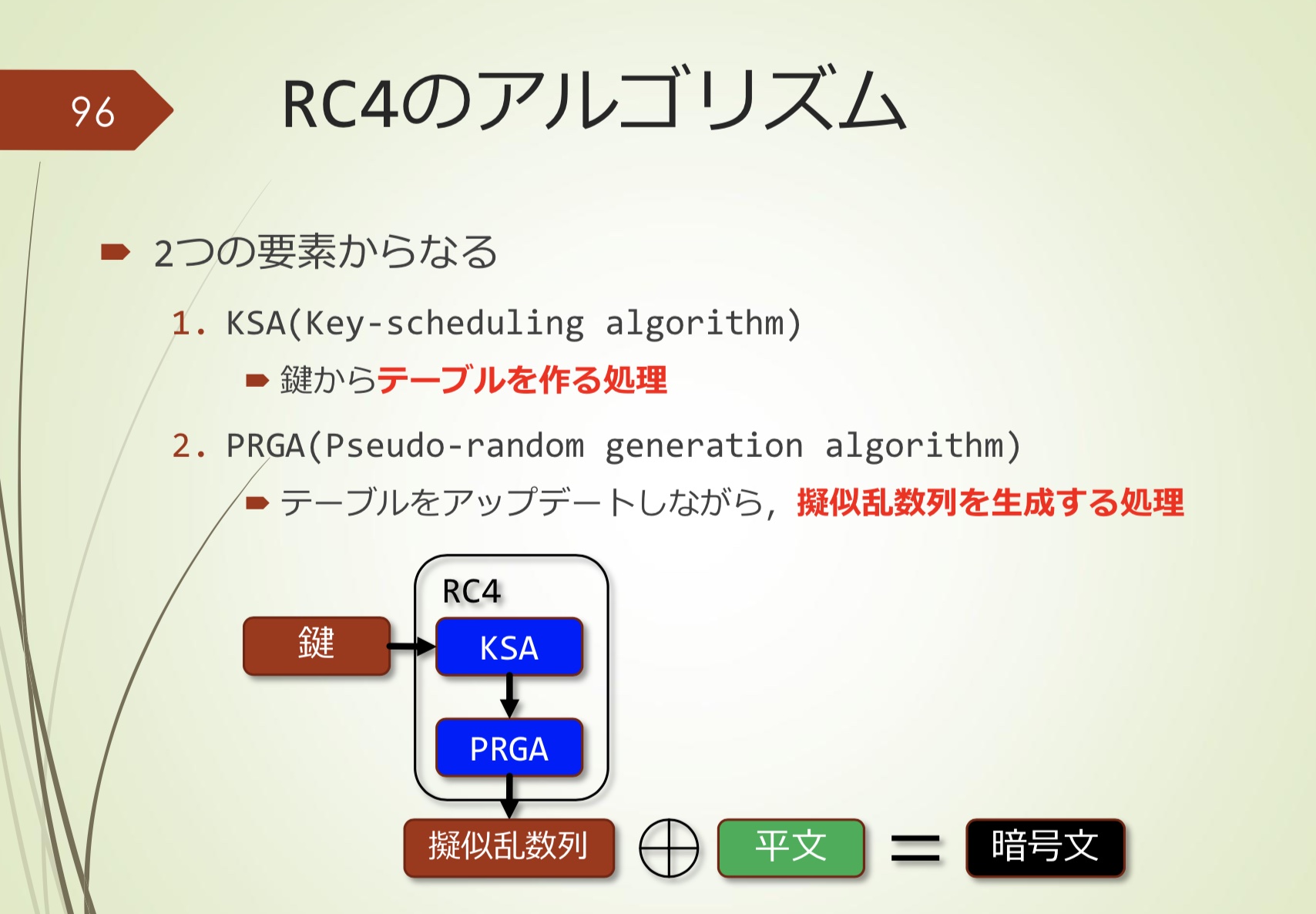 96

RC4のアルゴリズム

2つの要素からなる

1. KSA(Key-scheduling algorithm)

鍵からテーブルを作る処理

2. PRGA(Pseudo-random generation algorithm)

テーブルをアップデートしながら，擬似乱数列を生成する処理

RC4

鍵

KSA

PRGA

擬似乱数列 $\oplus$ 平文 = 暗号文